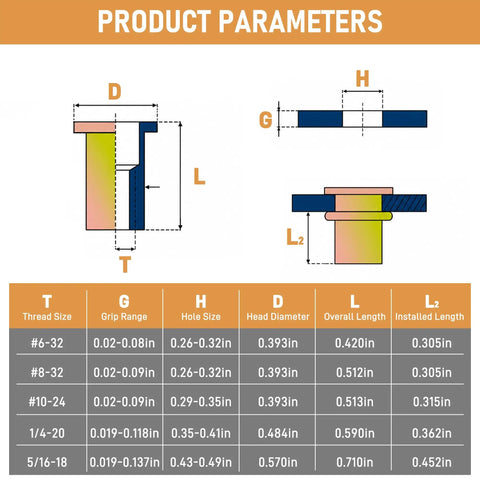 PRODUCT PARAMETERS

D

L

T

H

G

$L_2$

| T Thread Size | G Grip Range | H Hole Size | D Head Diameter | L Overall Length | $L_2$ Installed Length |
|---|---|---|---|---|---|
| #6-32 | 0.02-0.08in | 0.26-0.32in | 0.393in | 0.420in | 0.305in |
| #8-32 | 0.02-0.09in | 0.26-0.32in | 0.393in | 0.512in | 0.305in |
| #10-24 | 0.02-0.09in | 0.29-0.35in | 0.393in | 0.513in | 0.315in |
| 1/4-20 | 0.019-0.118in | 0.35-0.41in | 0.484in | 0.590in | 0.362in |
| 5/16-18 | 0.019-0.137in | 0.43-0.49in | 0.570in | 0.710in | 0.452in |